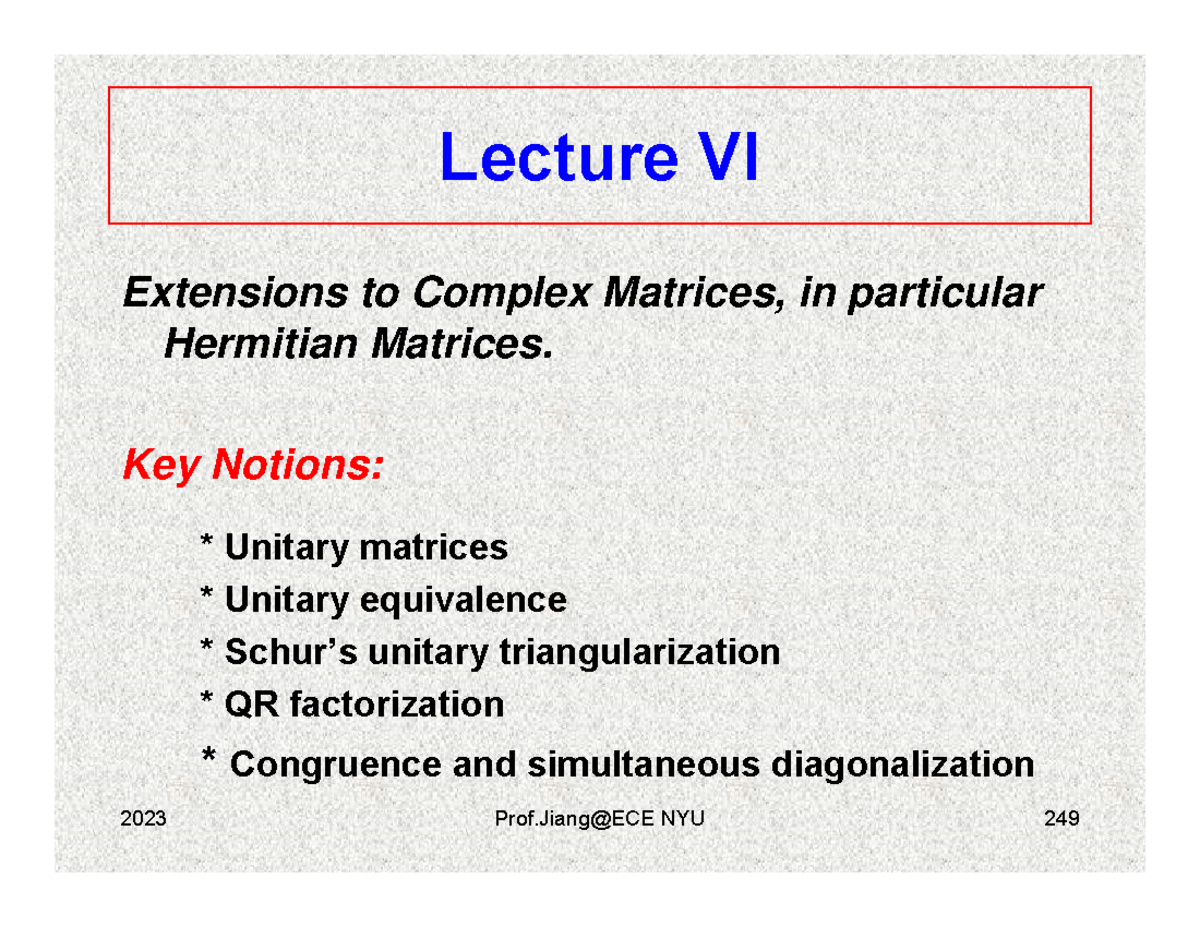 Lecture VI

Extensions to Complex Matrices, in particular Hermitian Matrices.

Key Notions:

* Unitary matrices
* Unitary equivalence
* Schur's unitary triangularization
* QR factorization
* Congruence and simultaneous diagonalization

2023

Prof.Jiang@ECE NYU

249